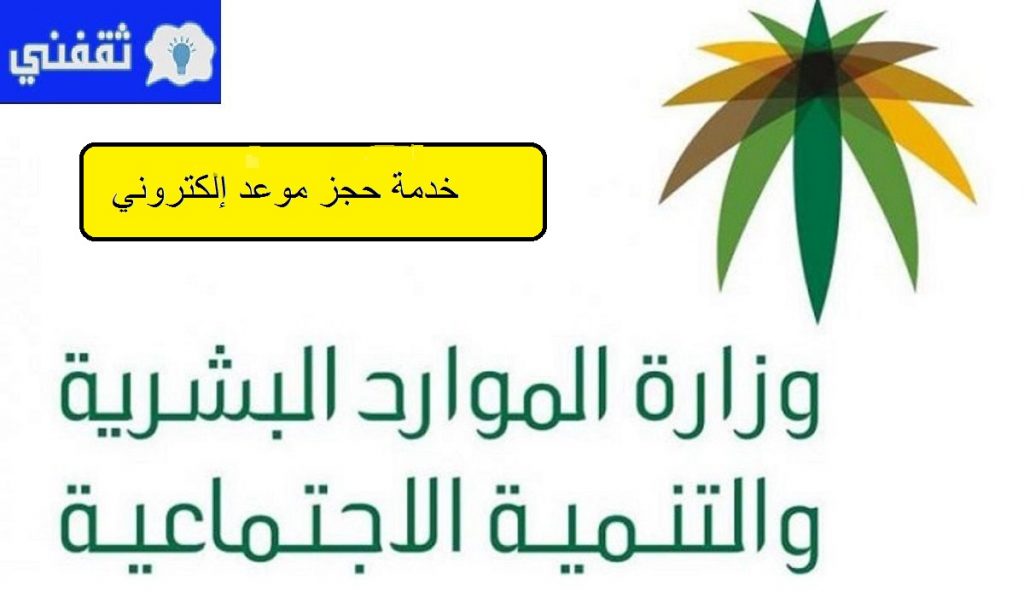 ثقفني

خدمة حجز موعد إلكتروني

وزارة الموارد البشرية
والتنمية الاجتماعية